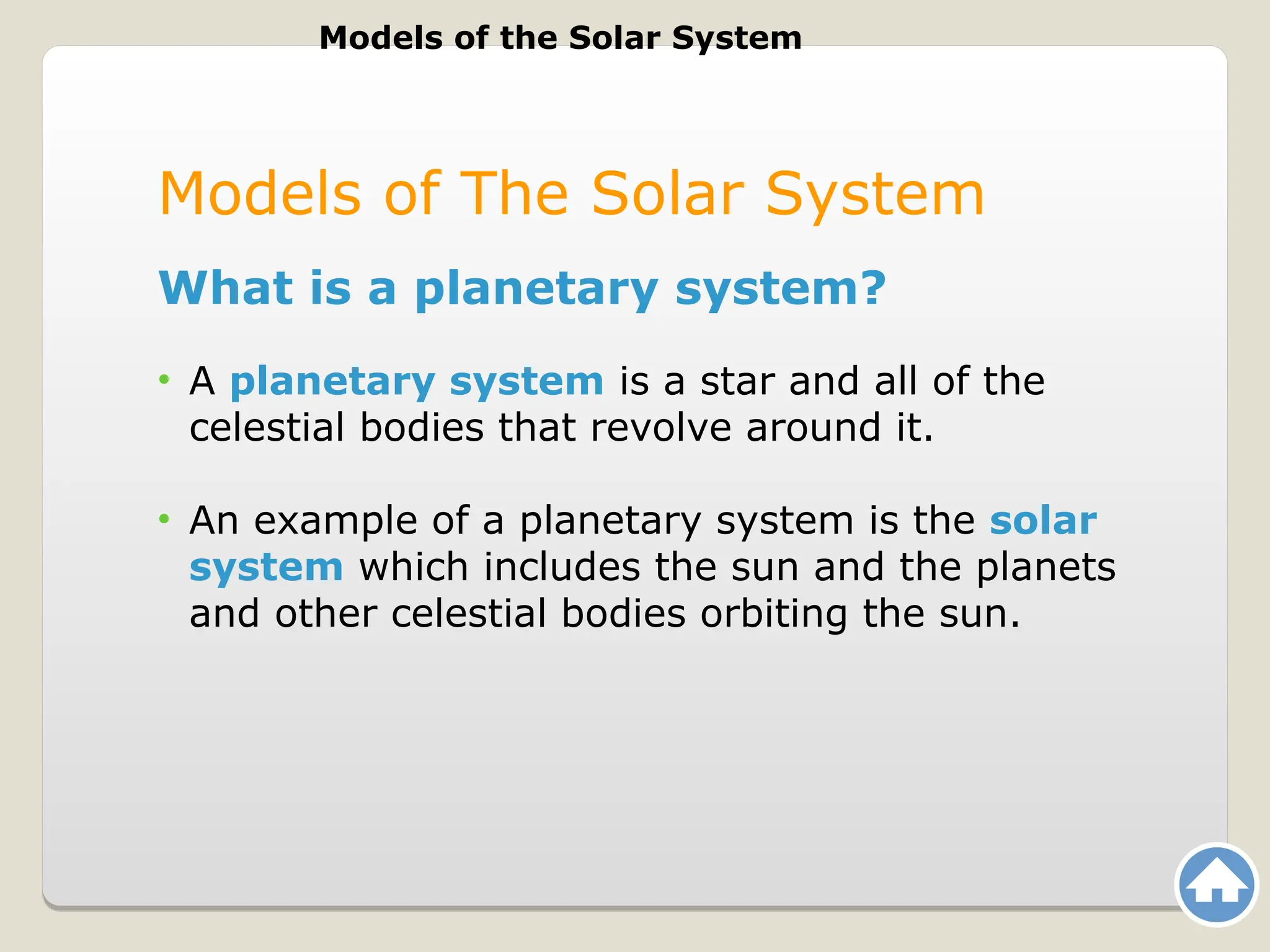 Models of the Solar System

Models of The Solar System

What is a planetary system?

• A planetary system is a star and all of the celestial bodies that revolve around it.

• An example of a planetary system is the solar system which includes the sun and the planets and other celestial bodies orbiting the sun.